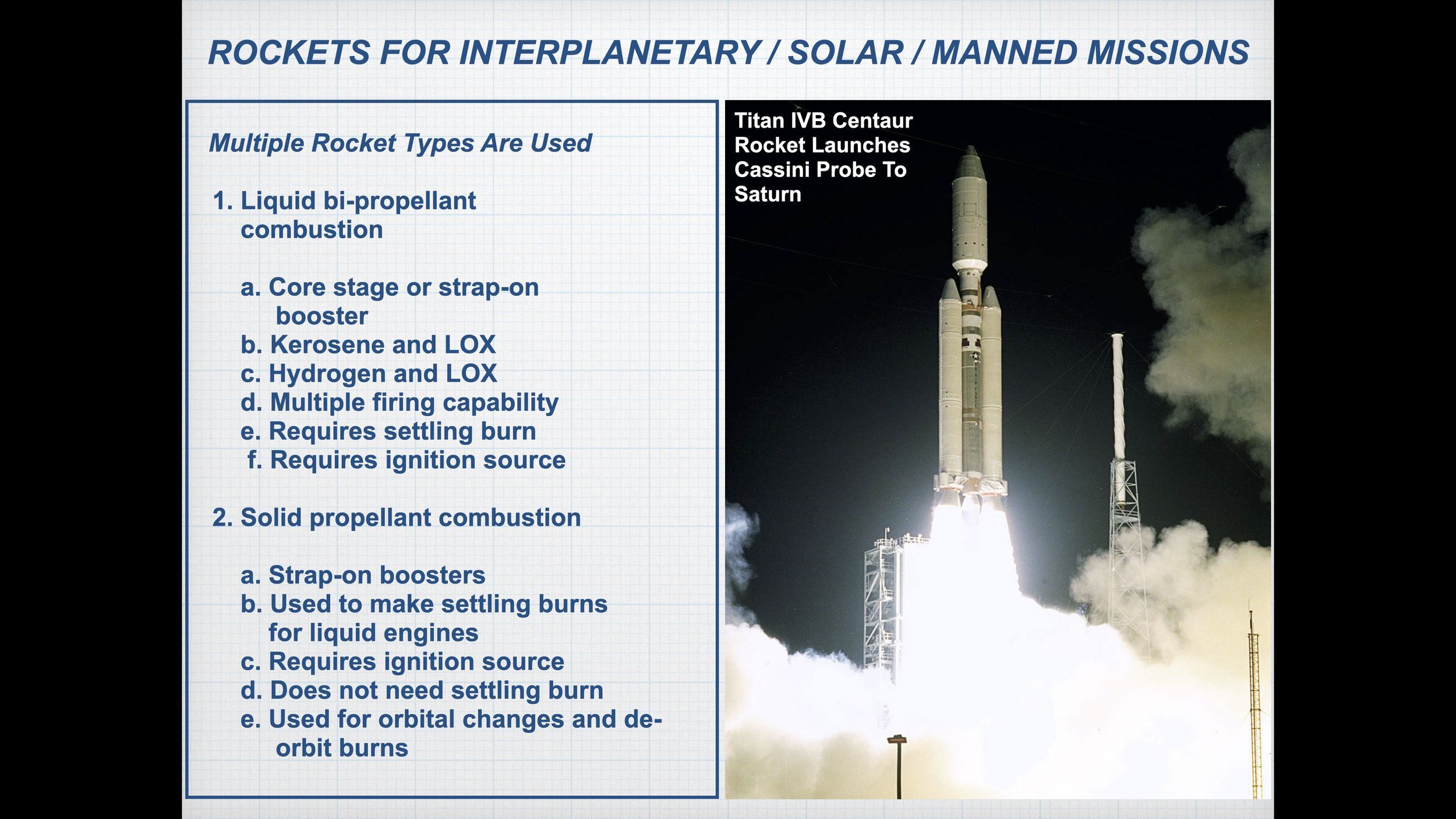 ROCKETS FOR INTERPLANETARY / SOLAR / MANNED MISSIONS

Multiple Rocket Types Are Used

1. Liquid bi-propellant combustion

a. Core stage or strap-on booster
b. Kerosene and LOX
c. Hydrogen and LOX
d. Multiple firing capability
e. Requires settling burn
f. Requires ignition source

2. Solid propellant combustion

a. Strap-on boosters
b. Used to make settling burns for liquid engines
c. Requires ignition source
d. Does not need settling burn
e. Used for orbital changes and de-orbit burns

Titan IVB Centaur Rocket Launches Cassini Probe To Saturn